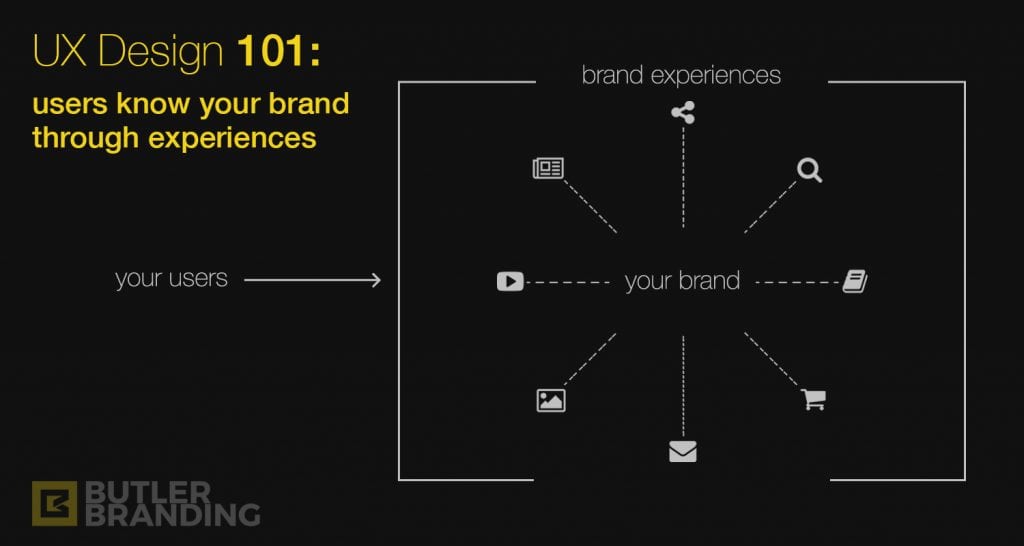 UX Design 101:
users know your brand through experiences

brand experiences

your users

your brand

BUTLER BRANDING